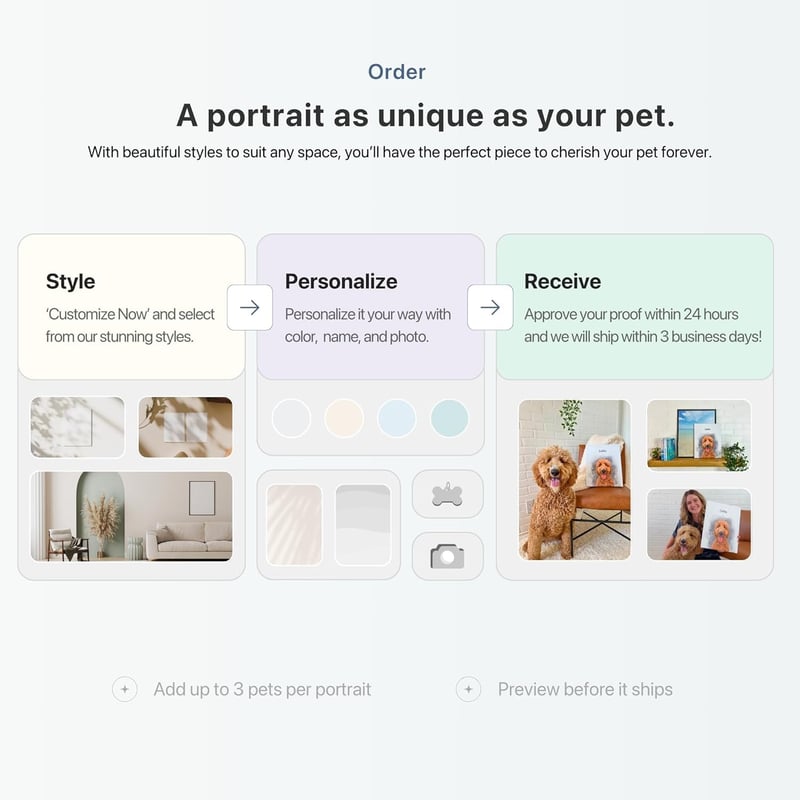 Order

A portrait as unique as your pet.

With beautiful styles to suit any space, you'll have the perfect piece to cherish your pet forever.

Style

'Customize Now' and select from our stunning styles.

Personalize

Personalize it your way with color, name, and photo.

Receive

Approve your proof within 24 hours and we will ship within 3 business days!

Add up to 3 pets per portrait

Preview before it ships